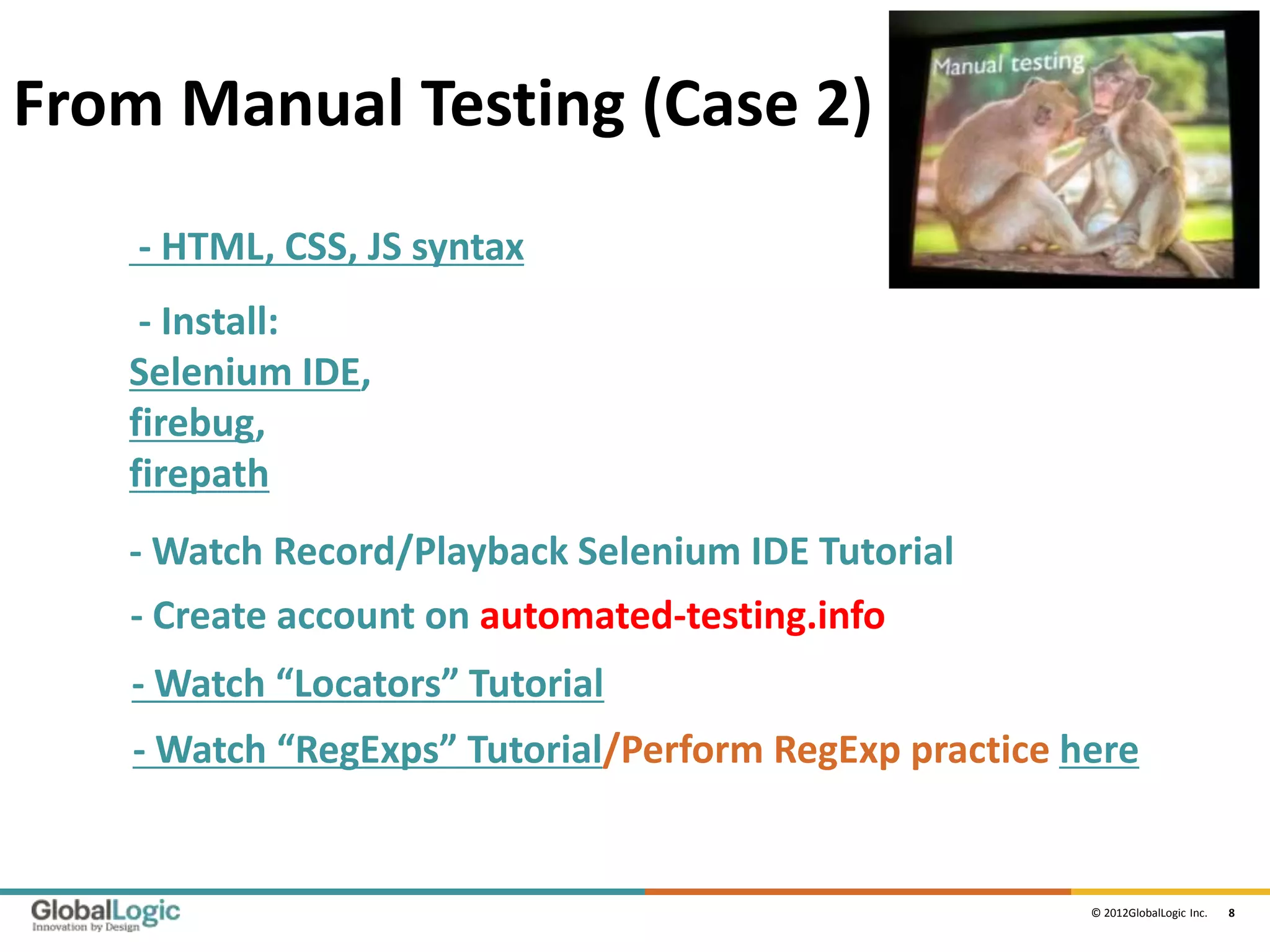 From Manual Testing (Case 2)

Manual testing

- HTML, CSS, JS syntax

- Install:
Selenium IDE,
firebug,
firepath

- Watch Record/Playback Selenium IDE Tutorial

- Create account on automated-testing.info

- Watch “Locators” Tutorial

- Watch “RegExps” Tutorial/Perform RegExp practice here

GlobalLogic
Innovation by Design

© 2012GlobalLogic Inc. 8